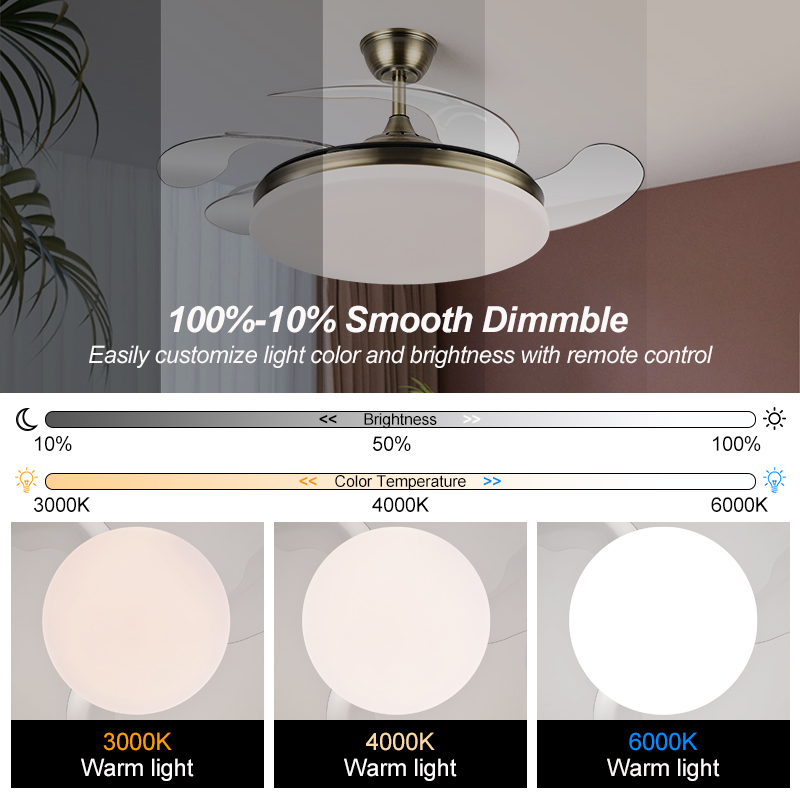 100%-10% Smooth Dimmble
Easily customize light color and brightness with remote control

<< Brightness >>
10%
50%
100%

<< Color Temperature >>
3000K
4000K
6000K

3000K
Warm light

4000K
Warm light

6000K
Warm light